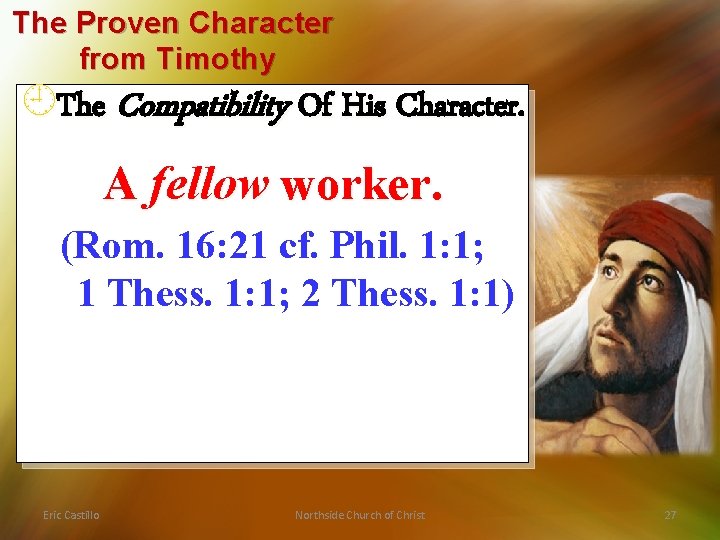 The Proven Character from Timothy

The Compatibility Of His Character.

A fellow worker.

(Rom. 16:21 cf. Phil. 1:1; 1 Thess. 1:1; 2 Thess. 1:1)

Eric Castillo

Northside Church of Christ

27